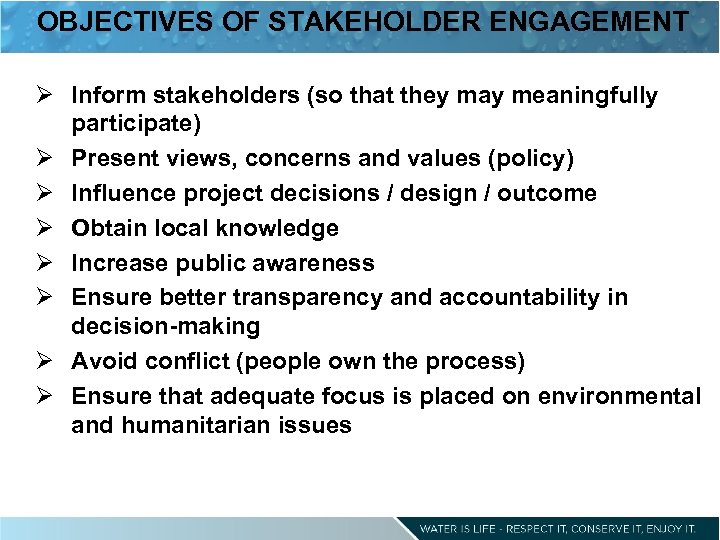 OBJECTIVES OF STAKEHOLDER ENGAGEMENT

➢ Inform stakeholders (so that they may meaningfully participate)
➢ Present views, concerns and values (policy)
➢ Influence project decisions / design / outcome
➢ Obtain local knowledge
➢ Increase public awareness
➢ Ensure better transparency and accountability in decision-making
➢ Avoid conflict (people own the process)
➢ Ensure that adequate focus is placed on environmental and humanitarian issues

WATER IS LIFE - RESPECT IT, CONSERVE IT, ENJOY IT.